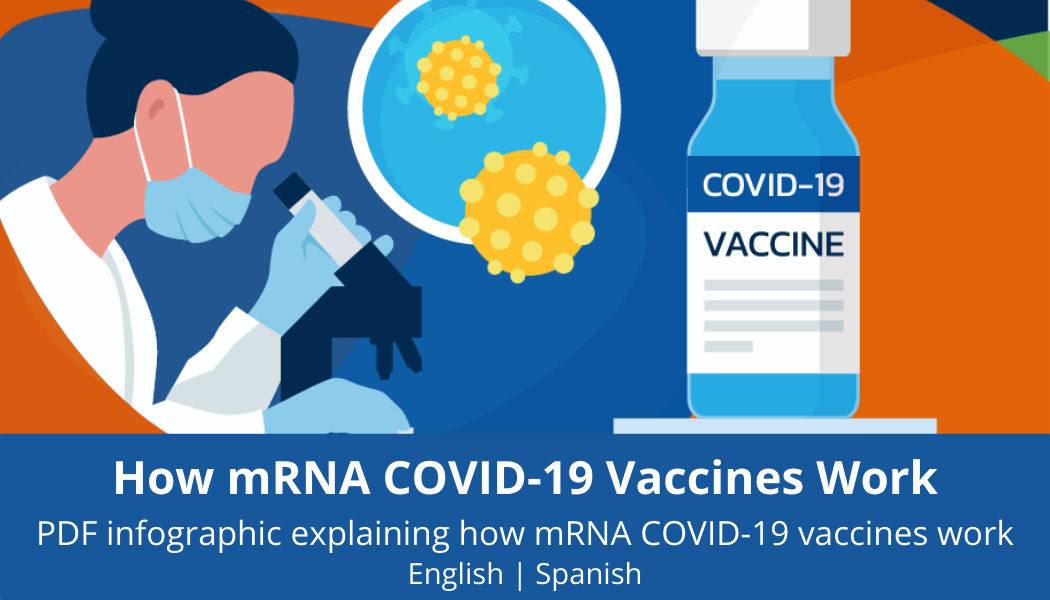 COVID-19
VACCINE

How mRNA COVID-19 Vaccines Work
PDF infographic explaining how mRNA COVID-19 vaccines work
English | Spanish